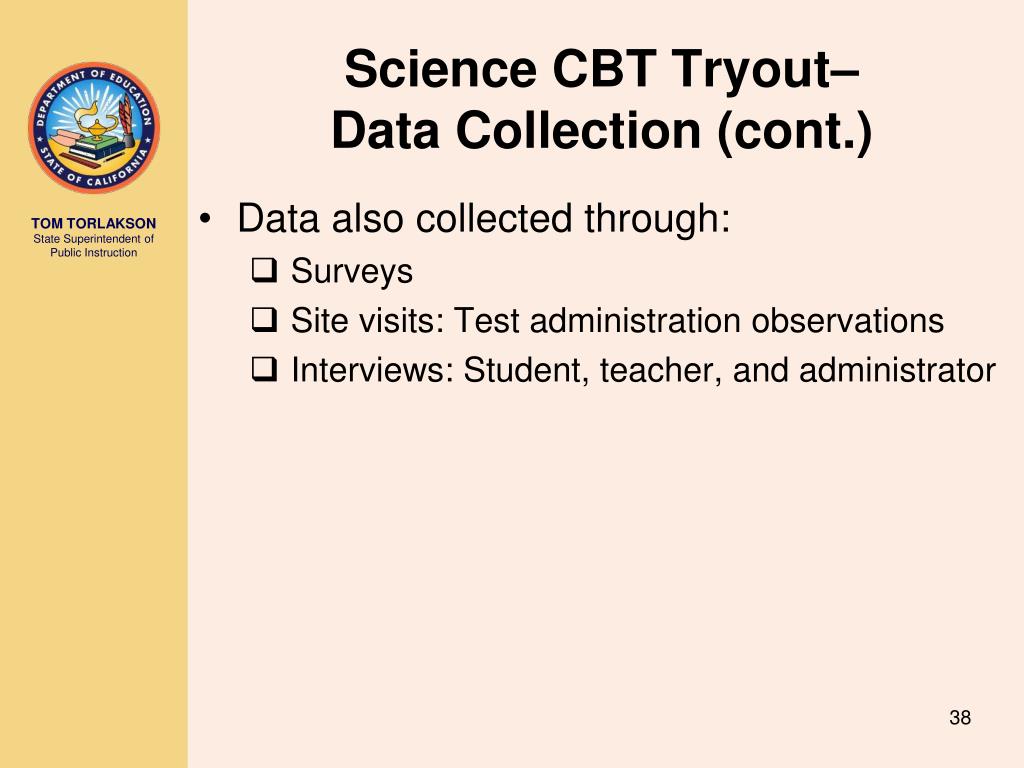 DEPARTMENT OF EDUCATION
STATE OF CALIFORNIA

TOM TORLAKSON
State Superintendent of Public Instruction

Science CBT Tryout–
Data Collection (cont.)

• Data also collected through:
❑ Surveys
❑ Site visits: Test administration observations
❑ Interviews: Student, teacher, and administrator

38